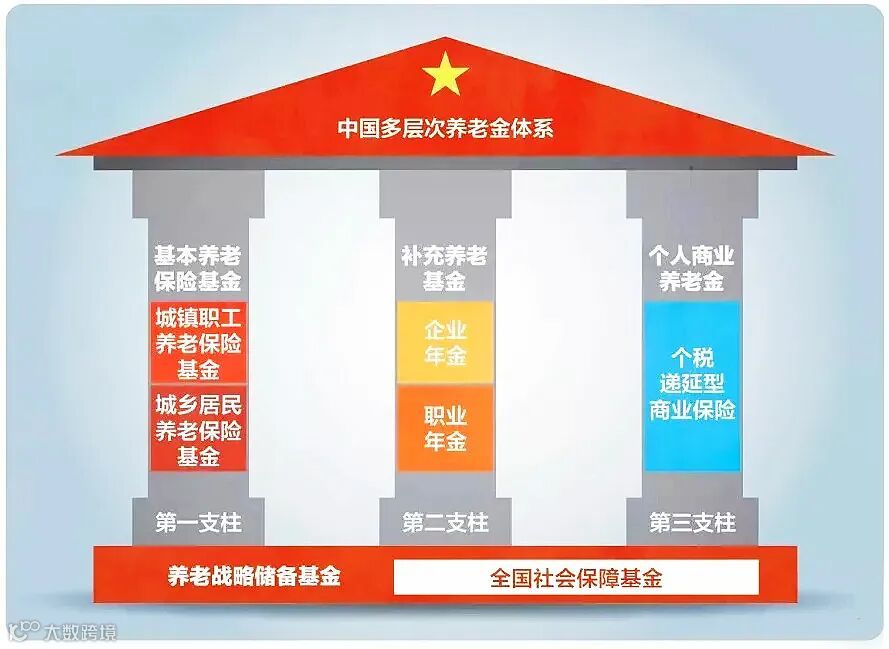 中国多层次养老金体系

基本养老保险基金

城镇职工养老保险基金

城乡居民养老保险基金

第一支柱

补充养老基金

企业年金

职业年金

第二支柱

个人商业养老金

个税递延型商业保险

第三支柱

养老战略储备基金

全国社会保障基金

大数跨境